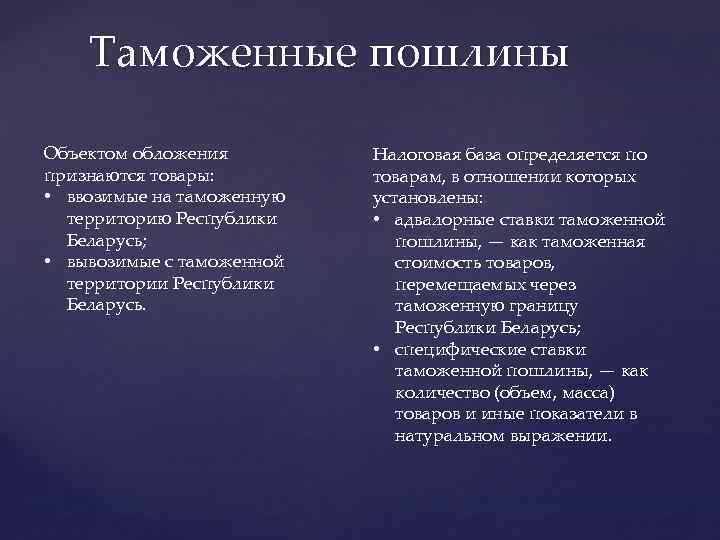 Таможенные пошлины

Объектом обложения признаются товары:
• ввозимые на таможенную территорию Республики Беларусь;
• вывозимые с таможенной территории Республики Беларусь.

Налоговая база определяется по товарам, в отношении которых установлены:
• адвалорные ставки таможенной пошлины, — как таможенная стоимость товаров, перемещаемых через таможенную границу Республики Беларусь;
• специфические ставки таможенной пошлины, — как количество (объем, масса) товаров и иные показатели в натуральном выражении.